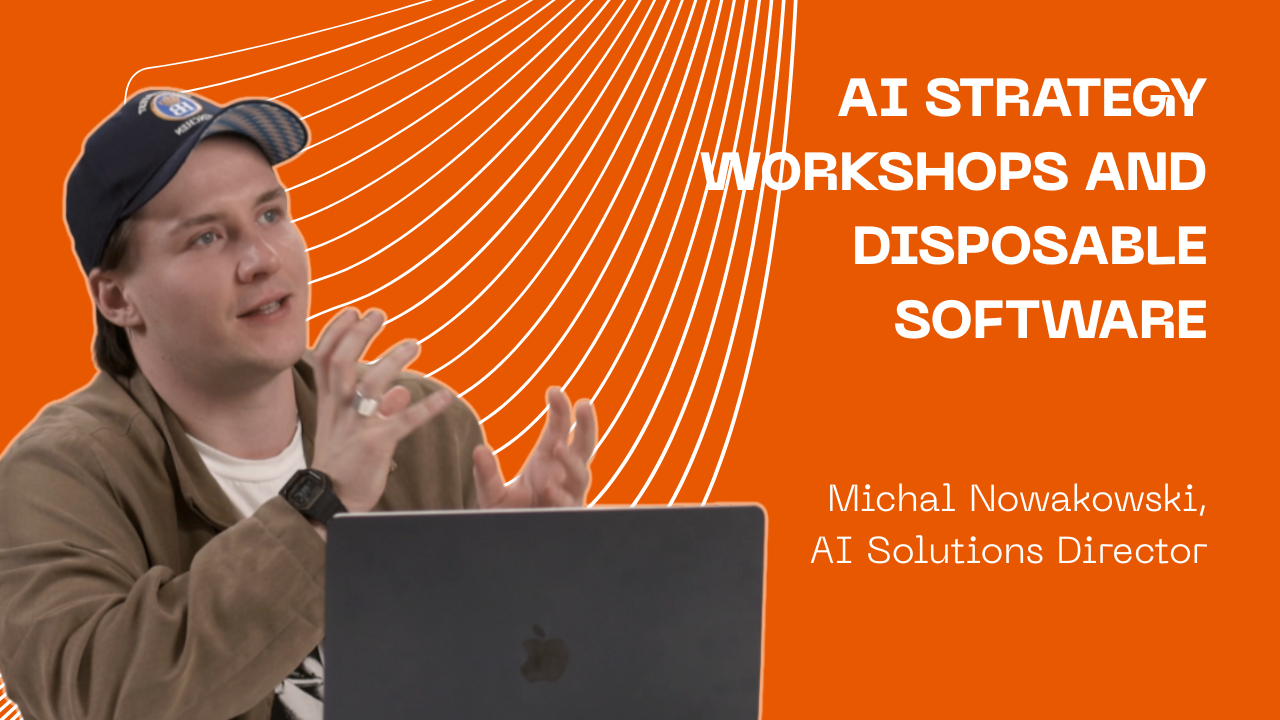 AI STRATEGY WORKSHOPS AND DISPOSABLE SOFTWARE

Michal Nowakowski,
AI Solutions Director